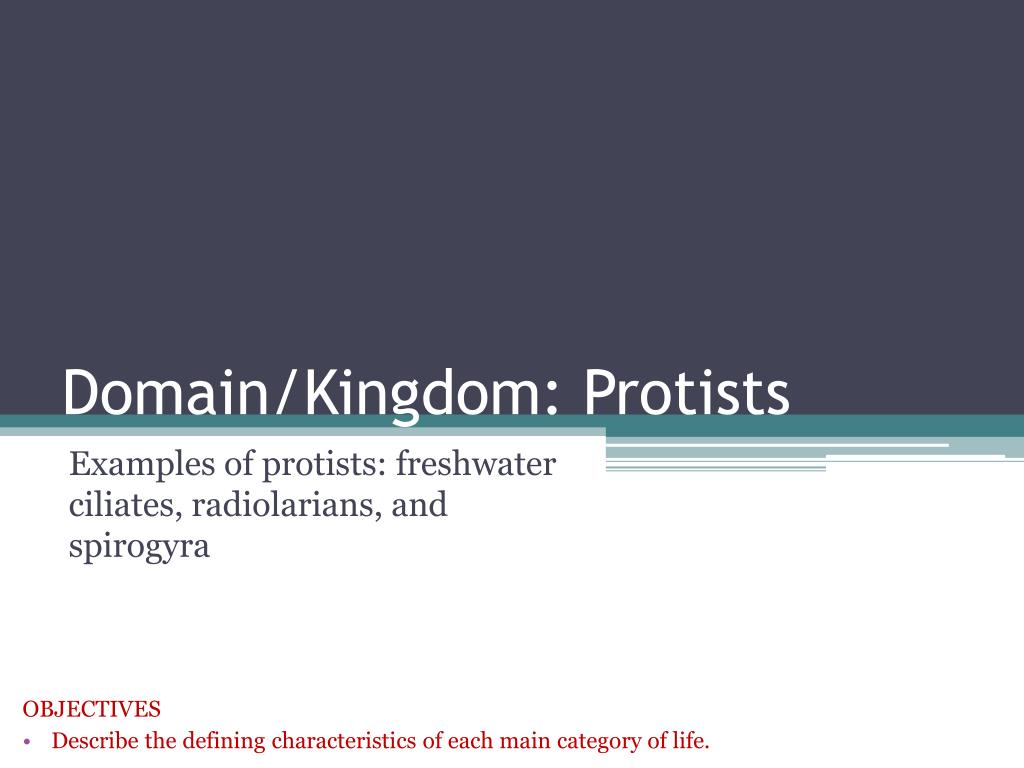 Domain/Kingdom: Protists

Examples of protists: freshwater ciliates, radiolarians, and spirogyra

OBJECTIVES
• Describe the defining characteristics of each main category of life.